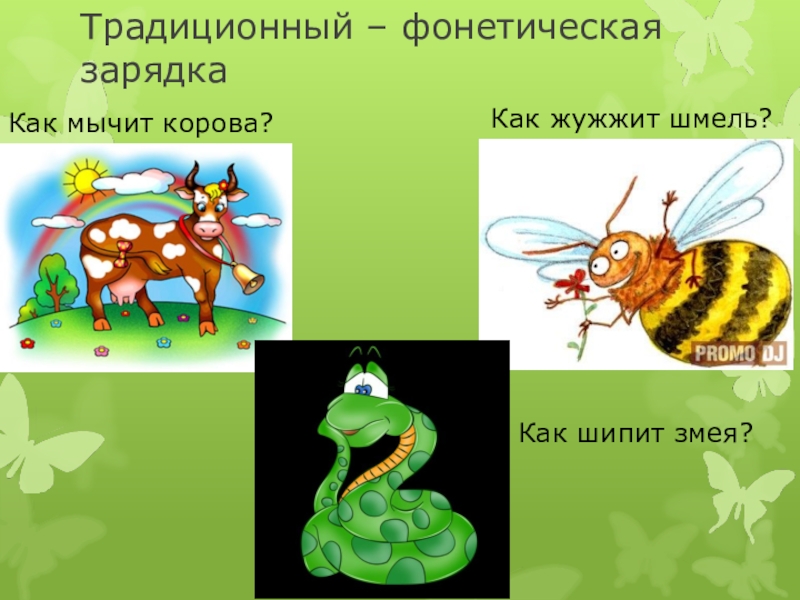 Традиционный – фонетическая зарядка

Как мычит корова?

Как жужжит шмель?

PROMO DJ

Как шипит змея?